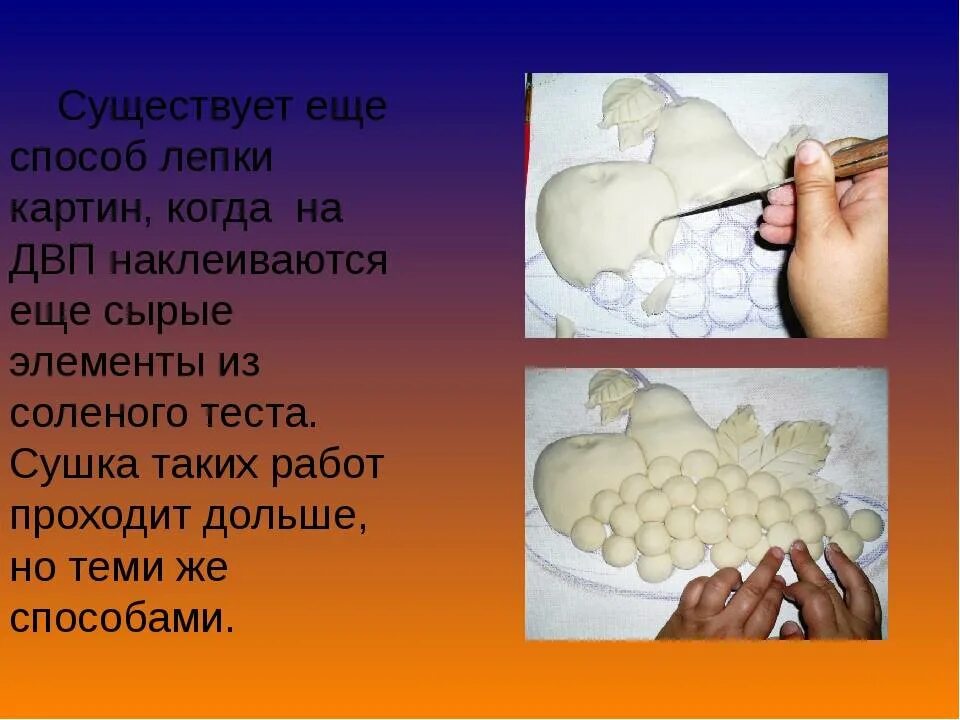 Существует еще способ лепки картин, когда на ДВП наклеиваются еще сырые элементы из соленого теста. Сушка таких работ проходит дольше, но теми же способами.